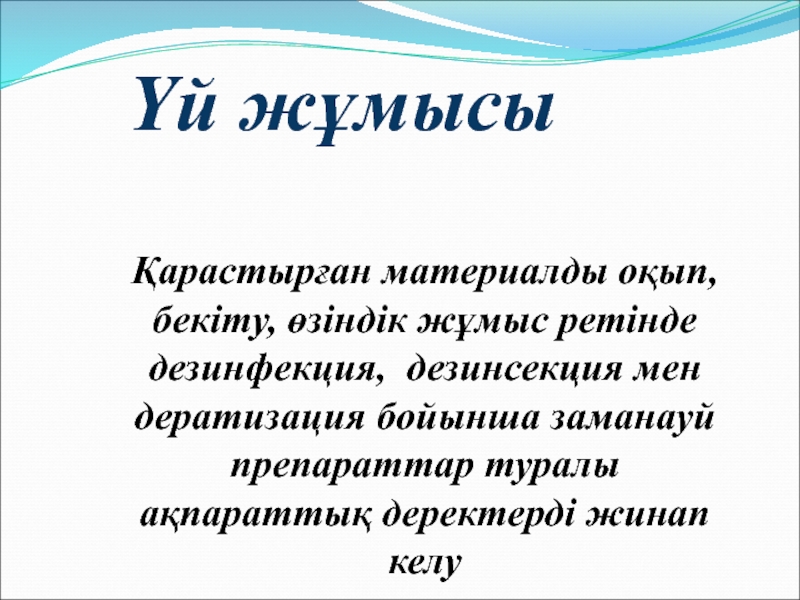 Үй жұмысы

Қарастырған материалды оқып, бекіту, өзіндік жұмыс ретінде дезинфекция, дезинсекция мен дератизация бойынша заманауй препараттар туралы ақпараттық деректерді жинап келу